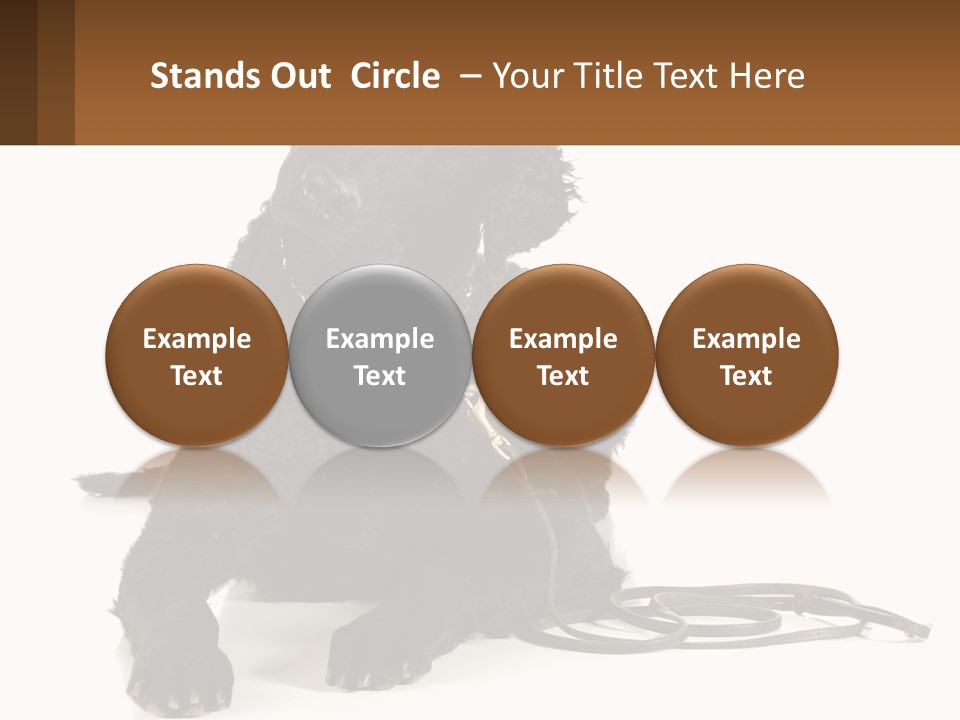 Stands Out Circle – Your Title Text Here

Example Text

Example Text

Example Text

Example Text